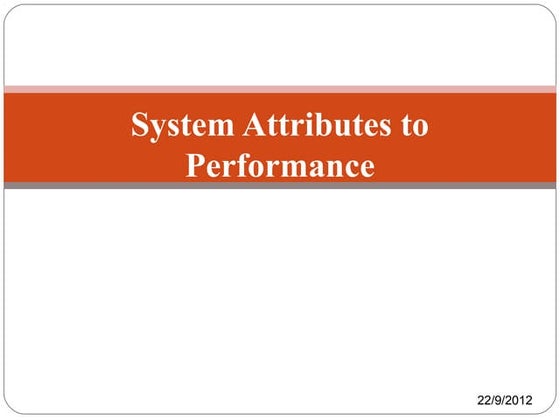 System Attributes to Performance

22/9/2012